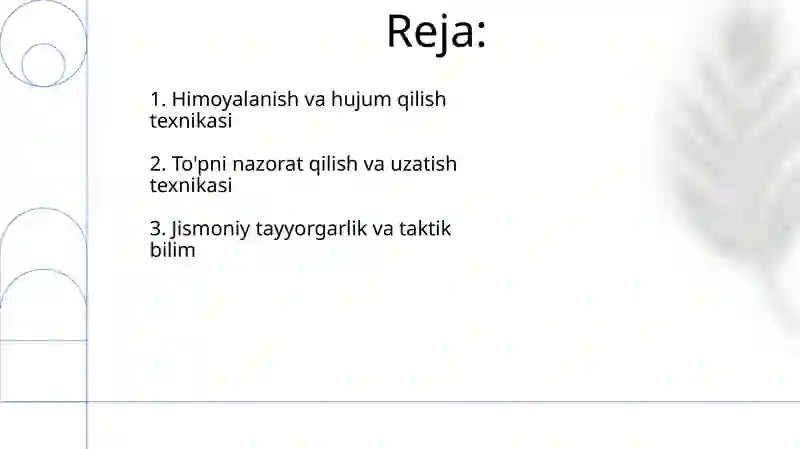 Reja:

1. Himoyalanish va hujum qilish texnikasi

2. To'pni nazorat qilish va uzatish texnikasi

3. Jismoniy tayyorgarlik va taktik bilim